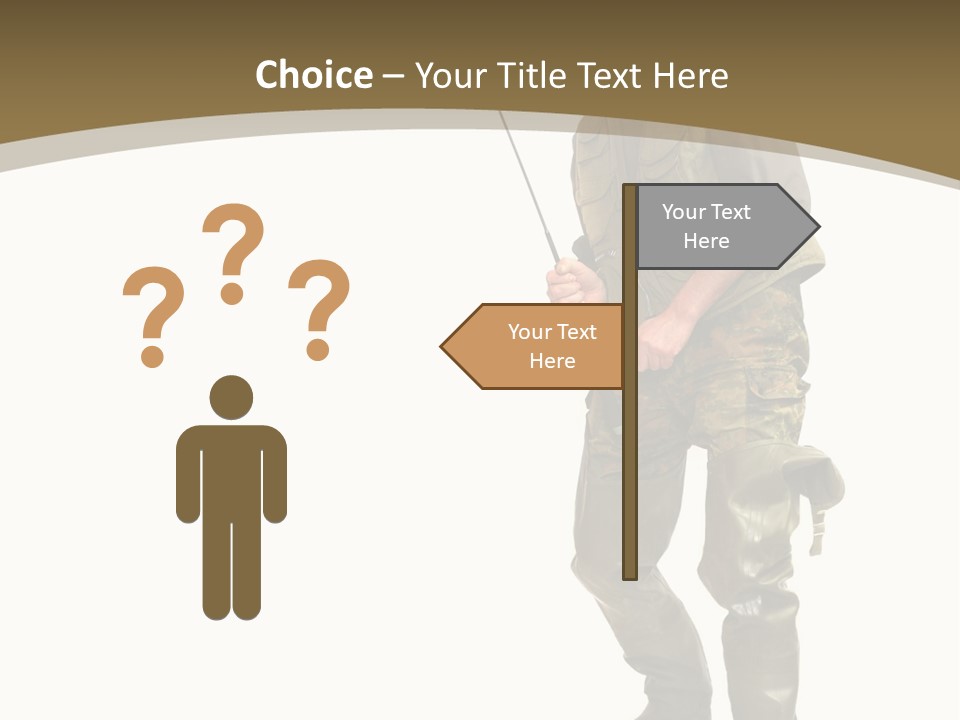 Choice – Your Title Text Here

? ? ?

Your Text Here

Your Text Here